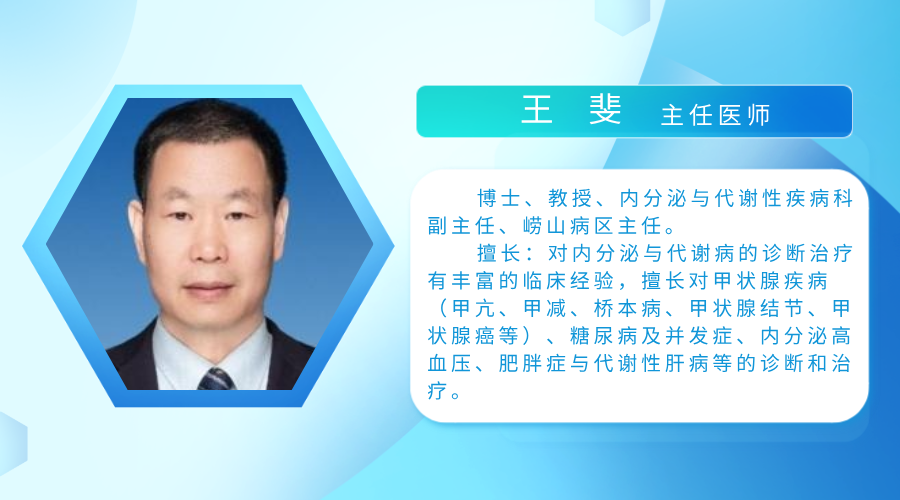 王　斐　主任医师

博士、教授、内分泌与代谢性疾病科副主任、崂山病区主任。

擅长：对内分泌与代谢病的诊断治疗有丰富的临床经验，擅长对甲状腺疾病（甲亢、甲减、桥本病、甲状腺结节、甲状腺癌等）、糖尿病及并发症、内分泌高血压、肥胖症与代谢性肝病等的诊断和治疗。